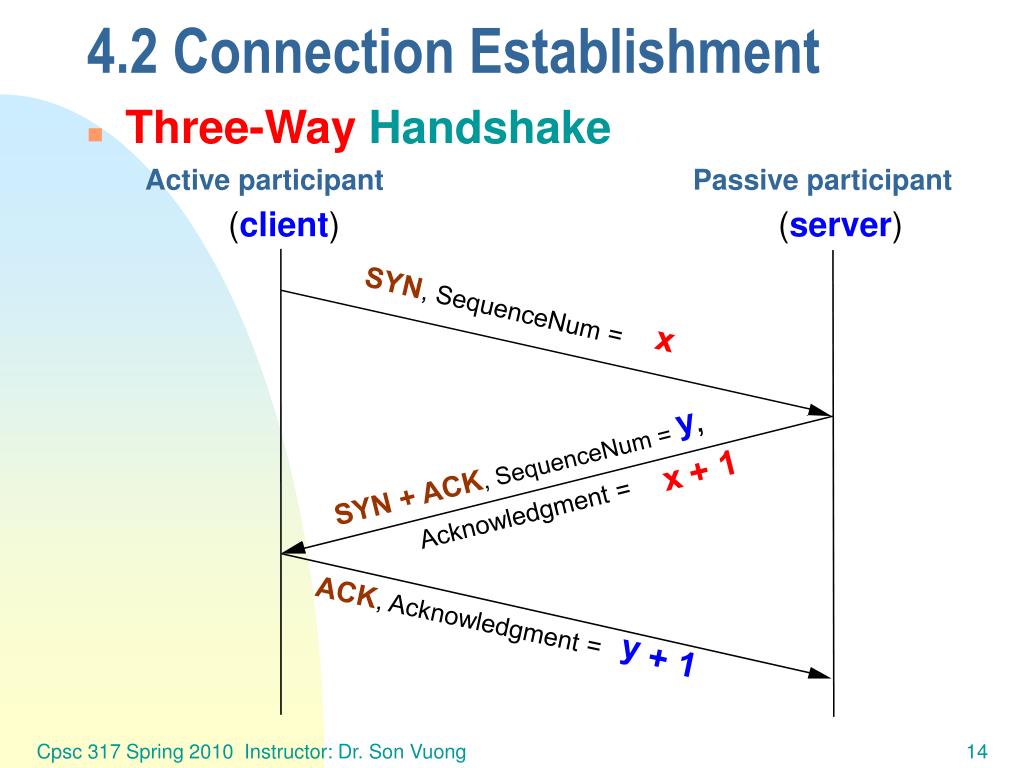 4.2 Connection Establishment

Three-Way Handshake

Active participant (client)

Passive participant (server)

SYN, SequenceNum = x

SYN + ACK, SequenceNum = y, Acknowledgment = x + 1

ACK, Acknowledgment = y + 1

Cpsc 317 Spring 2010 Instructor: Dr. Son Vuong

14